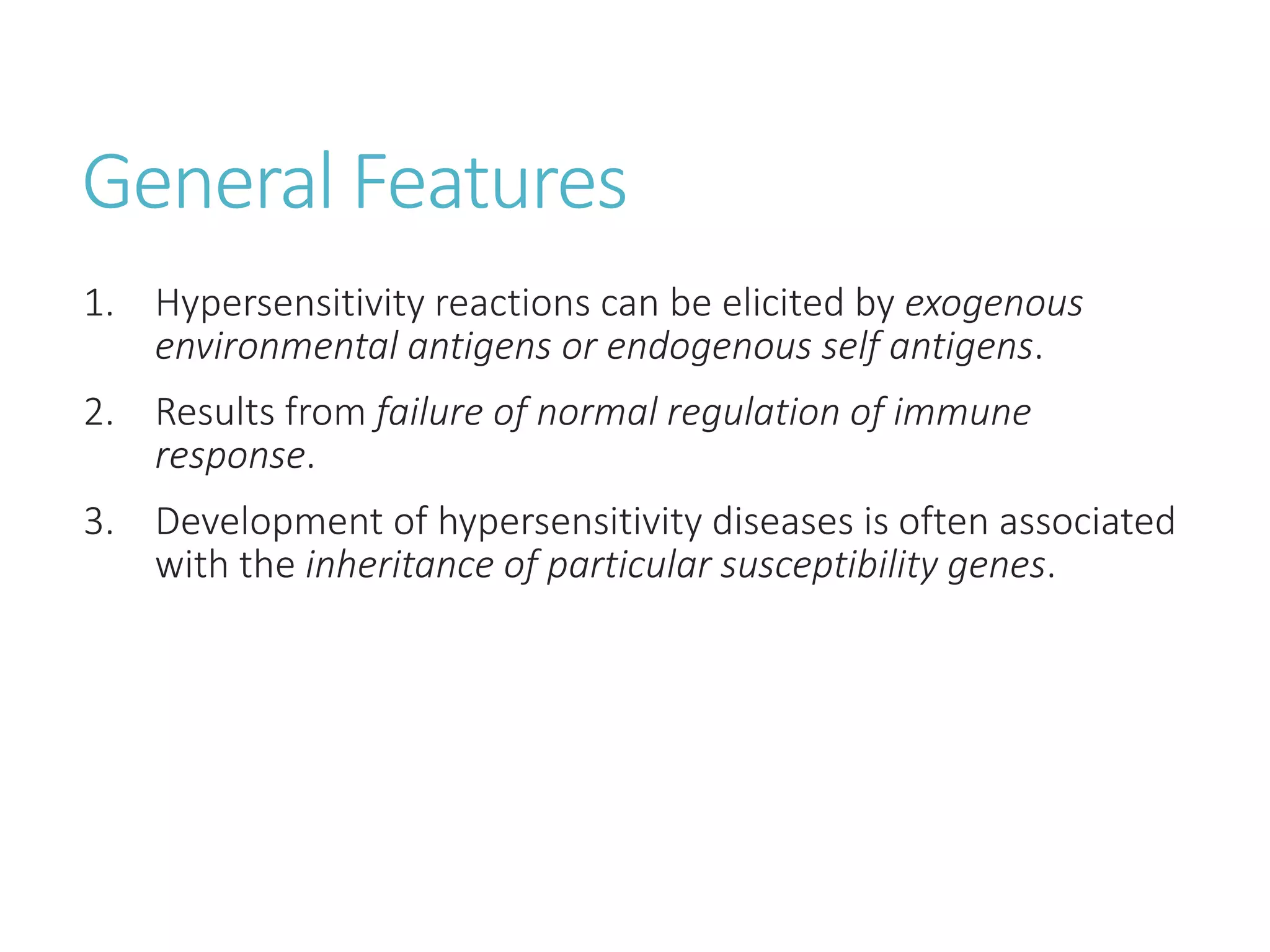 General Features

1. Hypersensitivity reactions can be elicited by exogenous environmental antigens or endogenous self antigens.

2. Results from failure of normal regulation of immune response.

3. Development of hypersensitivity diseases is often associated with the inheritance of particular susceptibility genes.